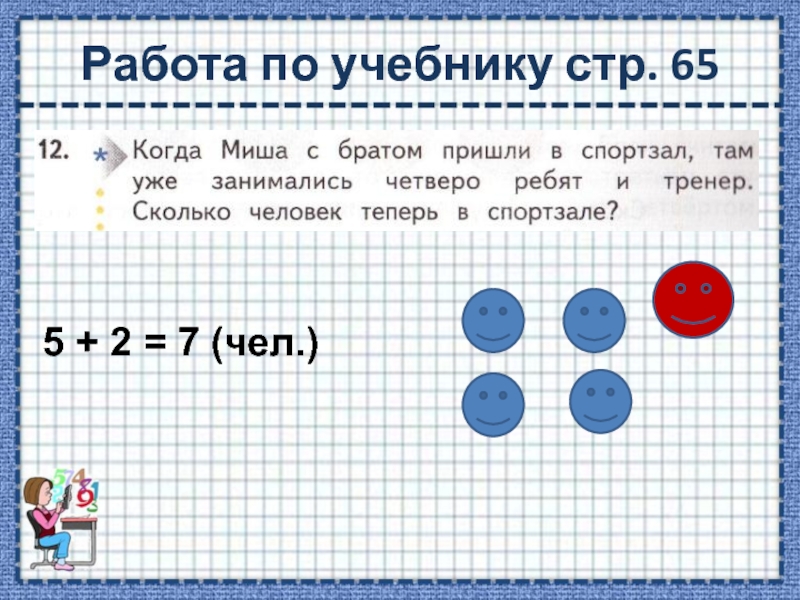 Работа по учебнику стр. 65

12. * Когда Миша с братом пришли в спортзал, там уже занимались четверо ребят и тренер. Сколько человек теперь в спортзале?

$5 + 2 = 7$ (чел.)